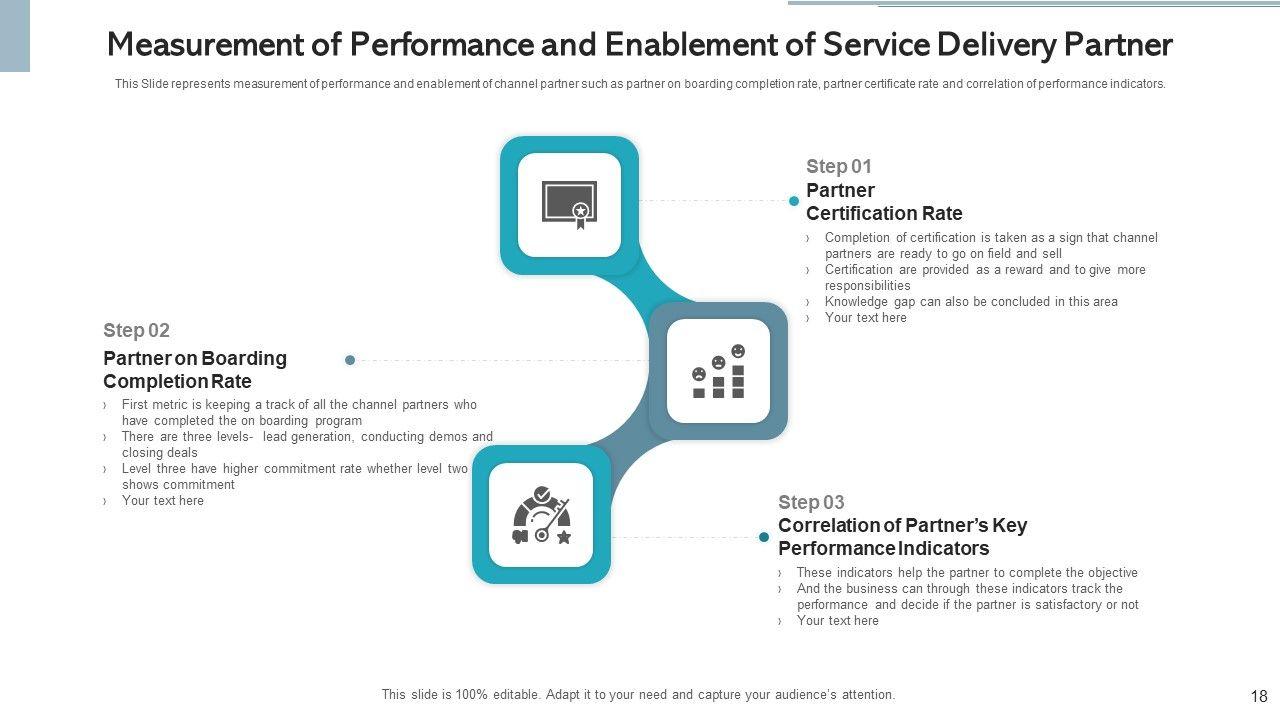 Measurement of Performance and Enablement of Service Delivery Partner

This Slide represents measurement of performance and enablement of channel partner such as partner on boarding completion rate, partner certificate rate and correlation of performance indicators.

Step 01
Partner Certification Rate

› Completion of certification is taken as a sign that channel partners are ready to go on field and sell
› Certification are provided as a reward and to give more responsibilities
› Knowledge gap can also be concluded in this area
› Your text here

Step 02
Partner on Boarding Completion Rate

› First metric is keeping a track of all the channel partners who have completed the on boarding program
› There are three levels- lead generation, conducting demos and closing deals
› Level three have higher commitment rate whether level two shows commitment
› Your text here

Step 03
Correlation of Partner's Key Performance Indicators

› These indicators help the partner to complete the objective
› And the business can through these indicators track the performance and decide if the partner is satisfactory or not
› Your text here

This slide is 100% editable. Adapt it to your need and capture your audience's attention.

18